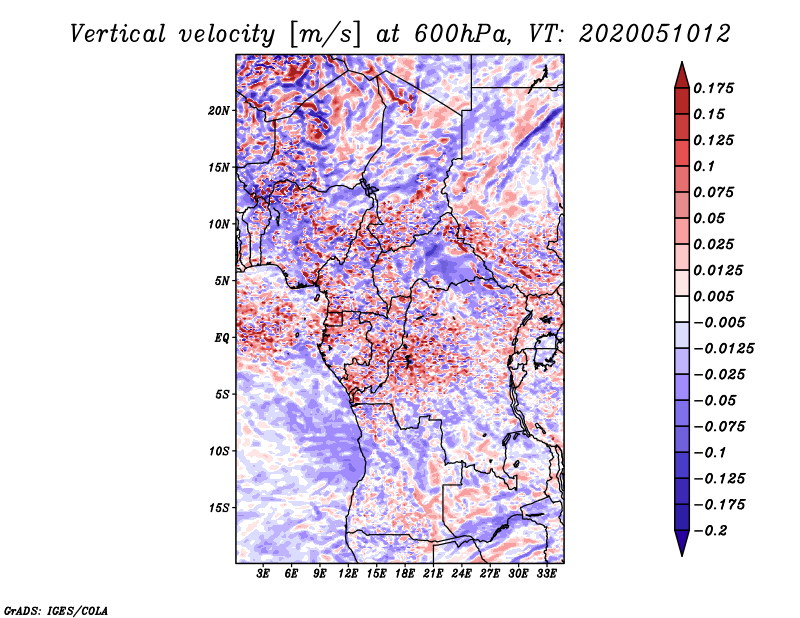 Vertical velocity [m/s] at 600hPa, VT: 2020051012

20N
15N
10N
5N
EQ
5S
10S
15S

3E 6E 9E 12E 15E 18E 21E 24E 27E 30E 33E

0.175
0.15
0.125
0.1
0.075
0.05
0.025
0.0125
0.005
−0.005
−0.0125
−0.025
−0.05
−0.075
−0.1
−0.125
−0.175
−0.2

GrADS: IGES/COLA